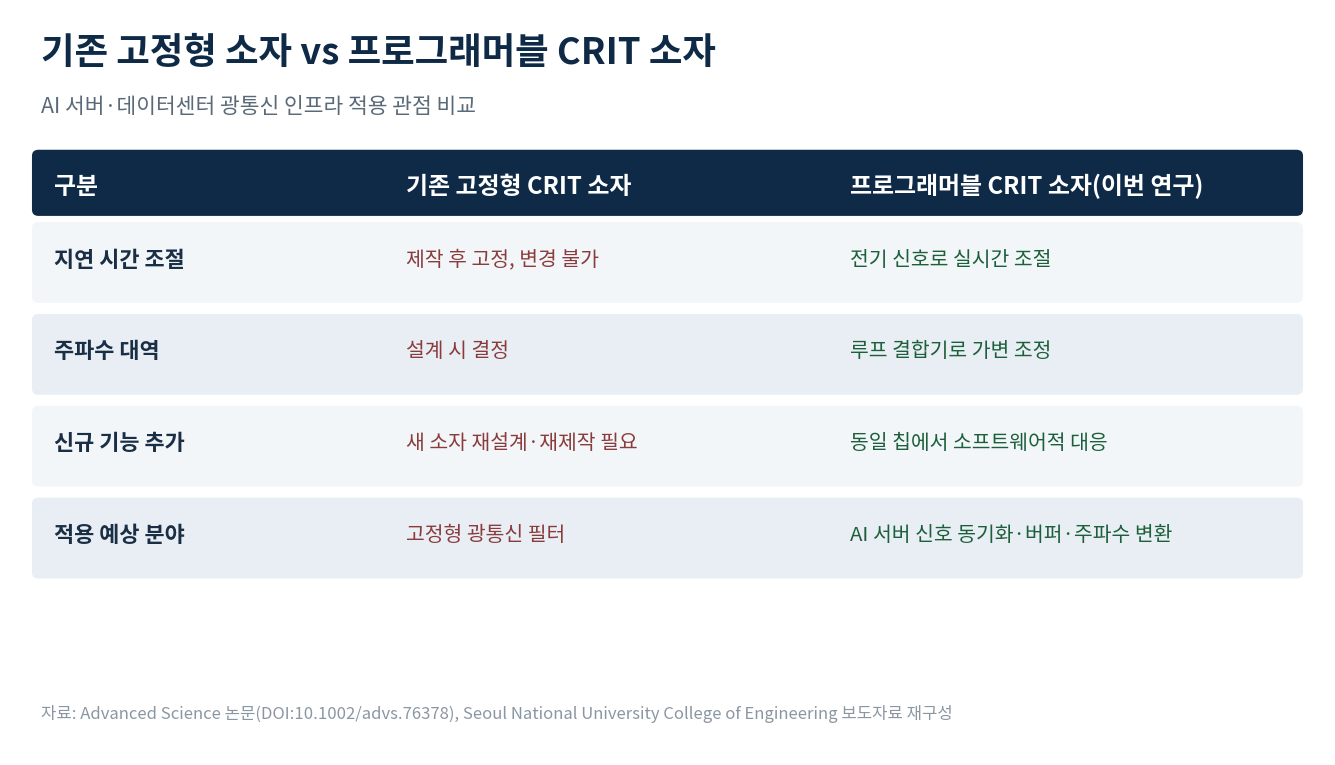 기존 고정형 소자 vs 프로그래머블 CRIT 소자

AI 서버·데이터센터 광통신 인프라 적용 관점 비교

| 구분 | 기존 고정형 CRIT 소자 | 프로그래머블 CRIT 소자(이번 연구) |
|---|---|---|
| 지연 시간 조절 | 제작 후 고정, 변경 불가 | 전기 신호로 실시간 조절 |
| 주파수 대역 | 설계 시 결정 | 루프 결합기로 가변 조정 |
| 신규 기능 추가 | 새 소자 재설계·재제작 필요 | 동일 칩에서 소프트웨어적 대응 |
| 적용 예상 분야 | 고정형 광통신 필터 | AI 서버 신호 동기화·버퍼·주파수 변환 |

자료: Advanced Science 논문(DOI:10.1002/advs.76378), Seoul National University College of Engineering 보도자료 재구성